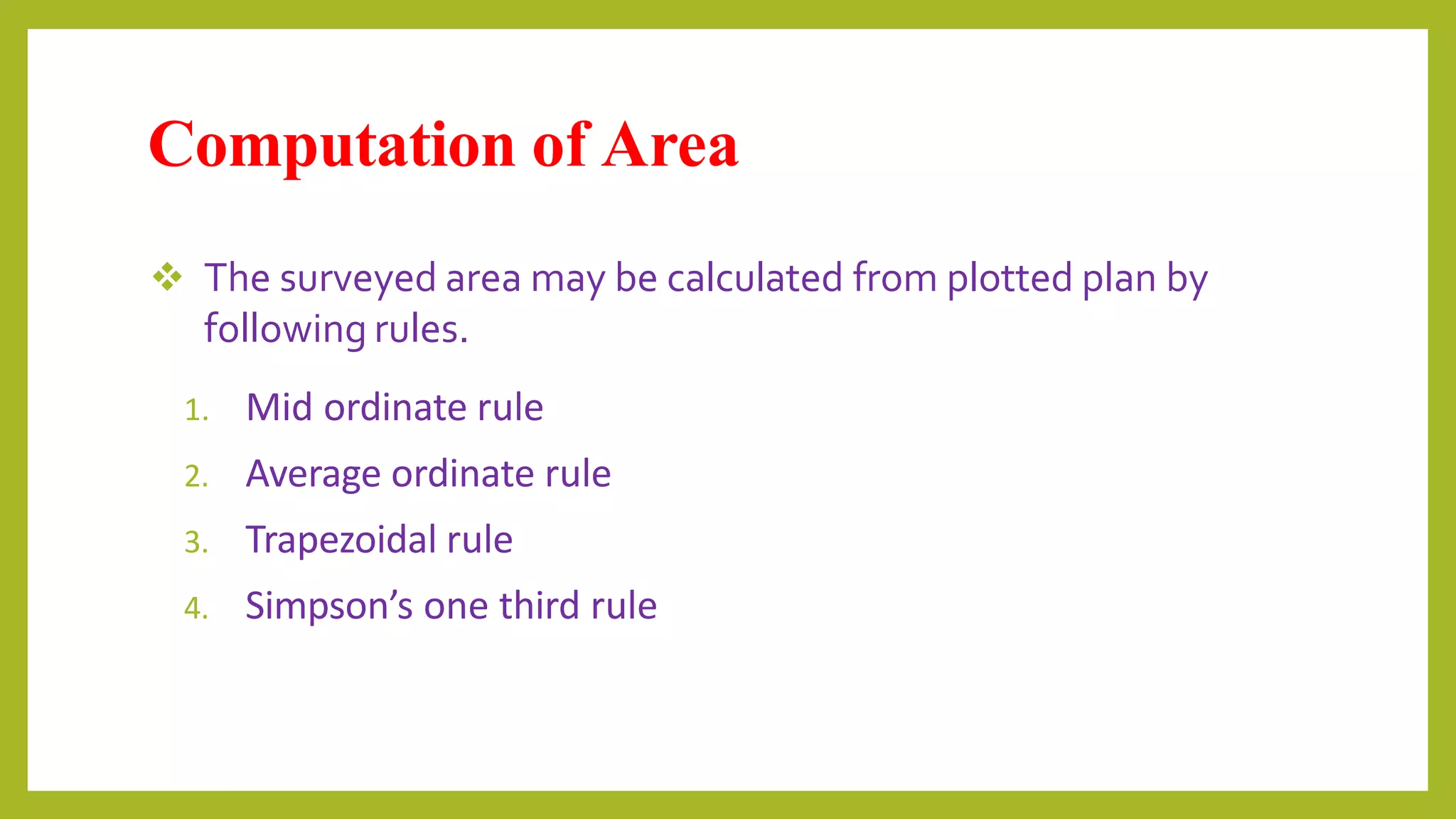 Computation of Area

❖ The surveyed area may be calculated from plotted plan by following rules.

1. Mid ordinate rule
2. Average ordinate rule
3. Trapezoidal rule
4. Simpson’s one third rule